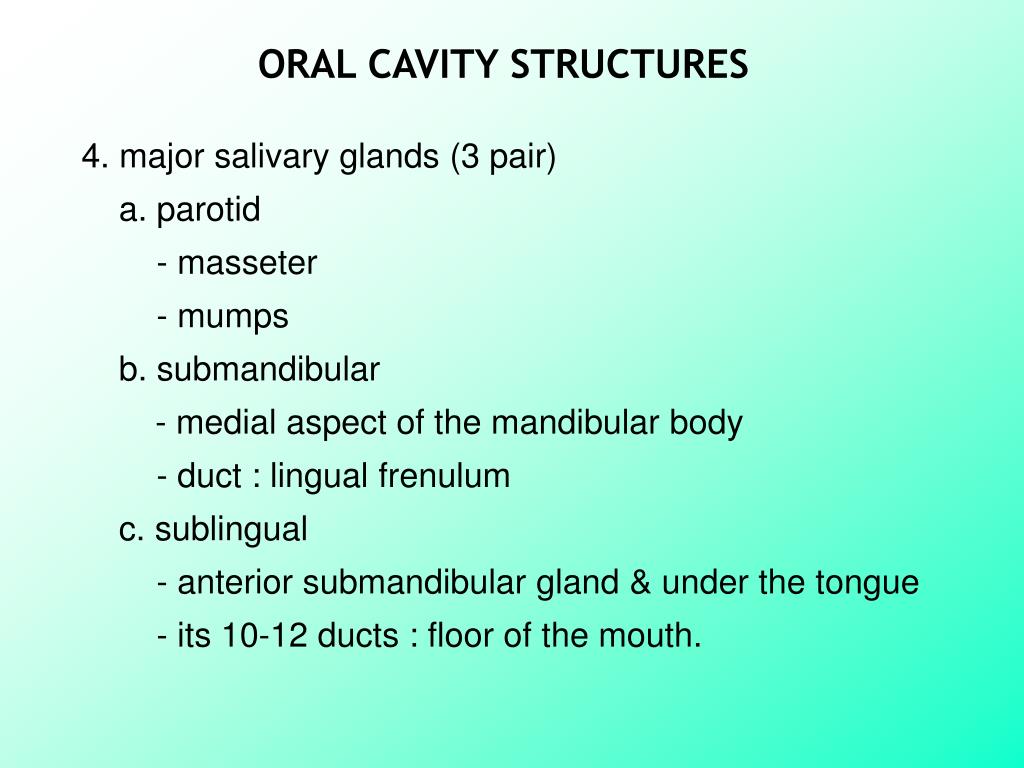 ORAL CAVITY STRUCTURES

4. major salivary glands (3 pair)

a. parotid

- masseter

- mumps

b. submandibular

- medial aspect of the mandibular body

- duct : lingual frenulum

c. sublingual

- anterior submandibular gland & under the tongue

- its 10-12 ducts : floor of the mouth.